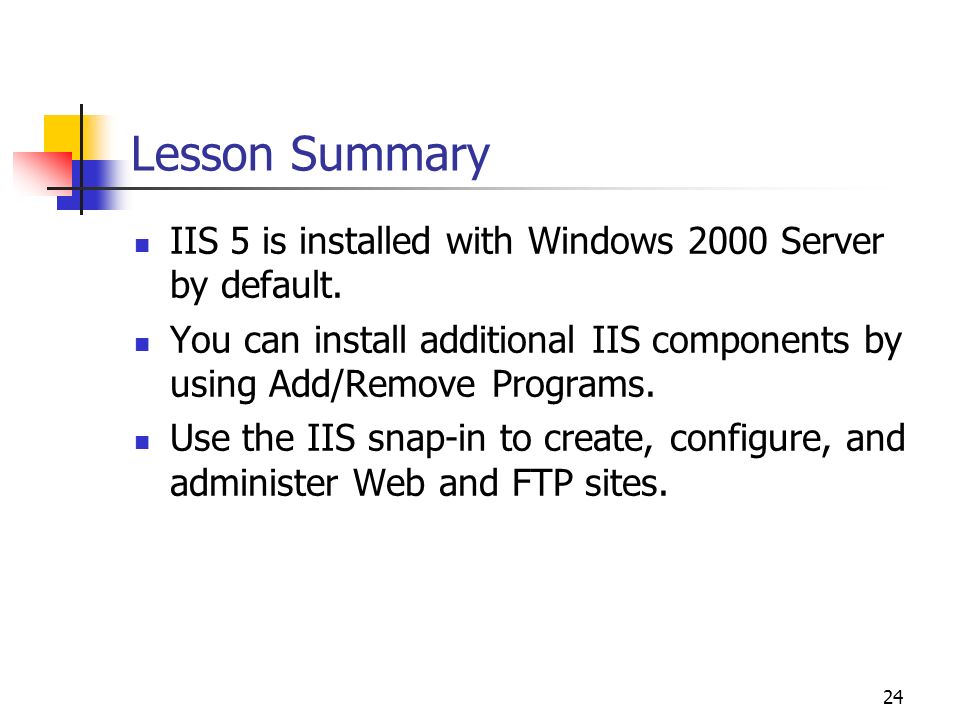 Lesson Summary

- IIS 5 is installed with Windows 2000 Server by default.
- You can install additional IIS components by using Add/Remove Programs.
- Use the IIS snap-in to create, configure, and administer Web and FTP sites.

24